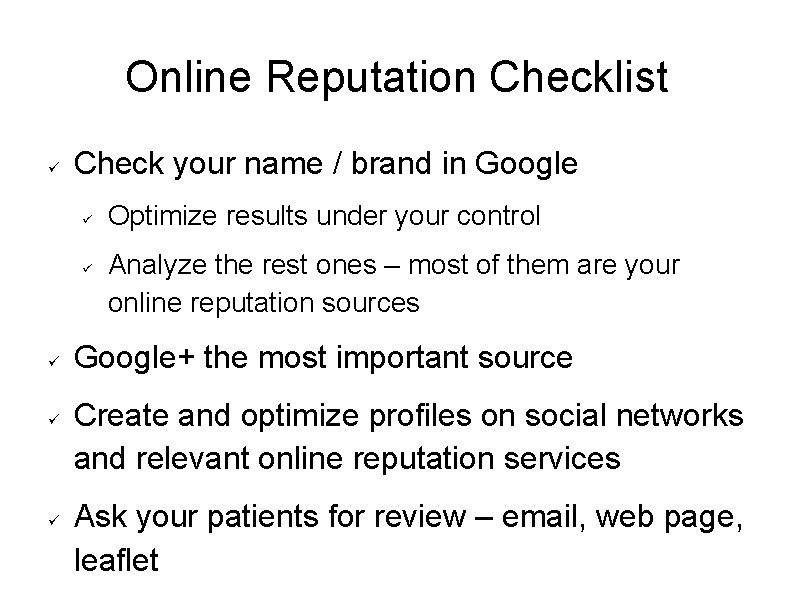 Online Reputation Checklist

✓ Check your name / brand in Google

✓ Optimize results under your control

✓ Analyze the rest ones – most of them are your online reputation sources

✓ Google+ the most important source

✓ Create and optimize profiles on social networks and relevant online reputation services

✓ Ask your patients for review – email, web page, leaflet